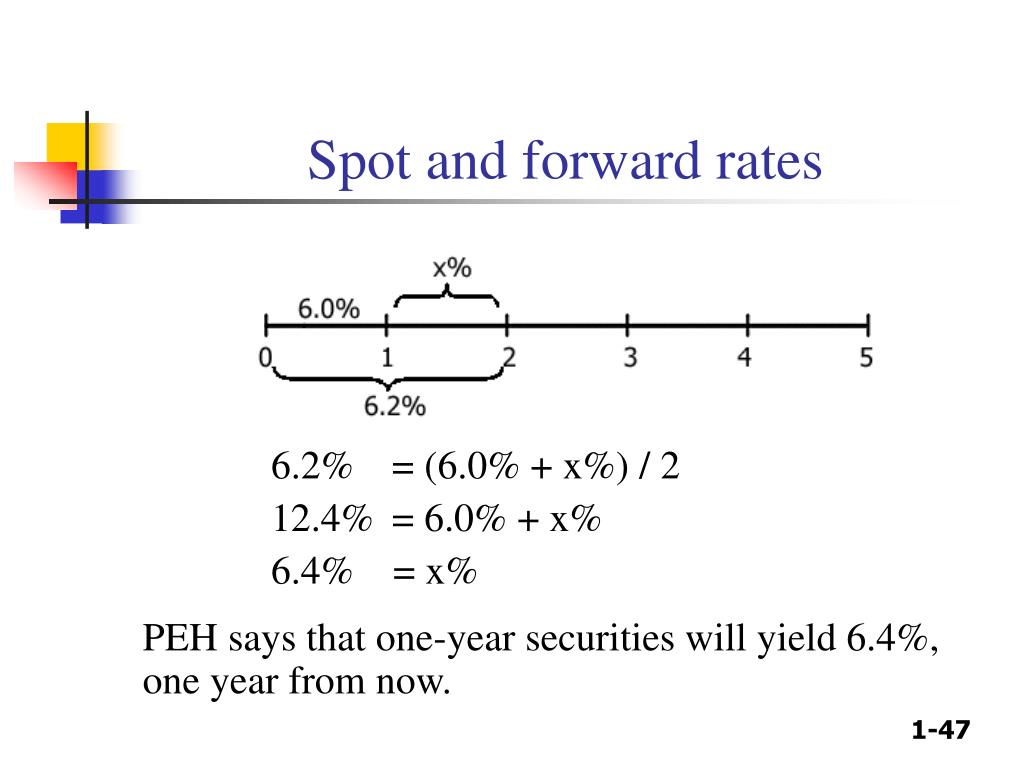 Spot and forward rates

x%

6.0%

0 1 2 3 4 5

6.2%

6.2% = (6.0% + x%) / 2

12.4% = 6.0% + x%

6.4% = x%

PEH says that one-year securities will yield 6.4%, one year from now.

1-47